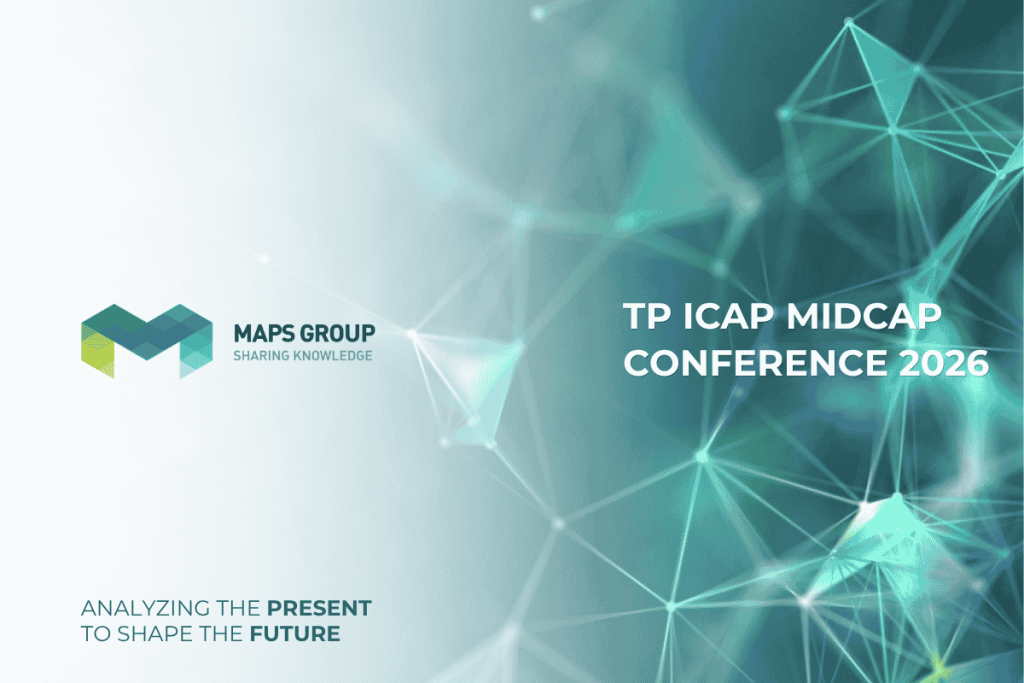 MAPS GROUP
SHARING KNOWLEDGE

TP ICAP MIDCAP CONFERENCE 2026

ANALYZING THE PRESENT
TO SHAPE THE FUTURE